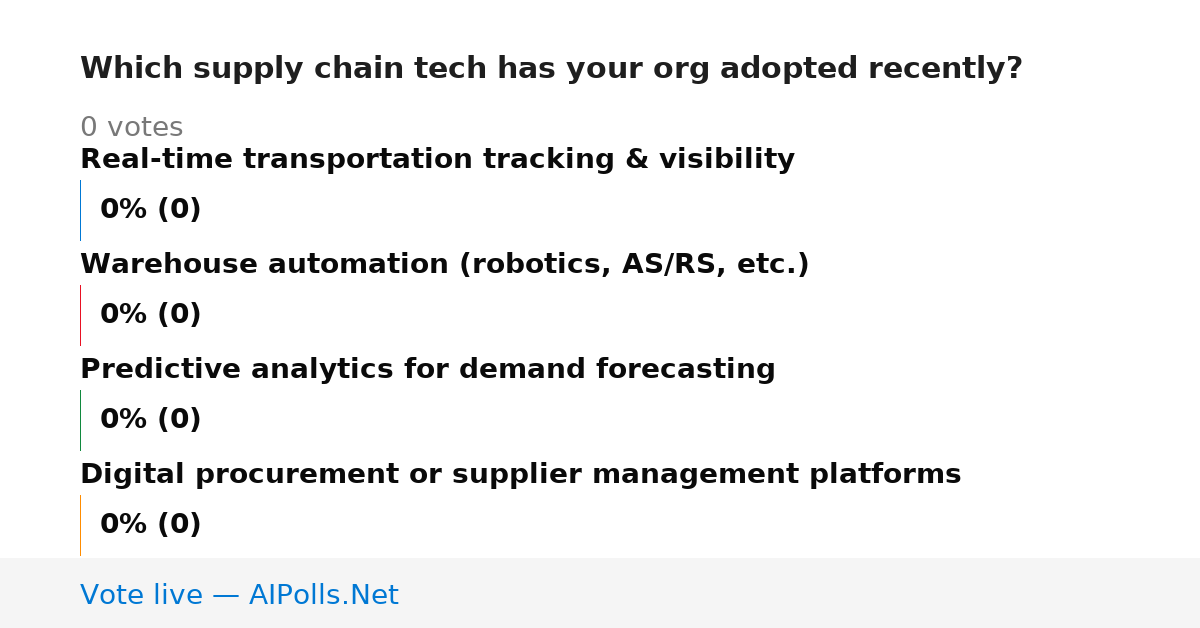 Which supply chain tech has your org adopted recently?

0 votes

Real-time transportation tracking & visibility

0% (0)

Warehouse automation (robotics, AS/RS, etc.)

0% (0)

Predictive analytics for demand forecasting

0% (0)

Digital procurement or supplier management platforms

0% (0)

Vote live — AIPolls.Net